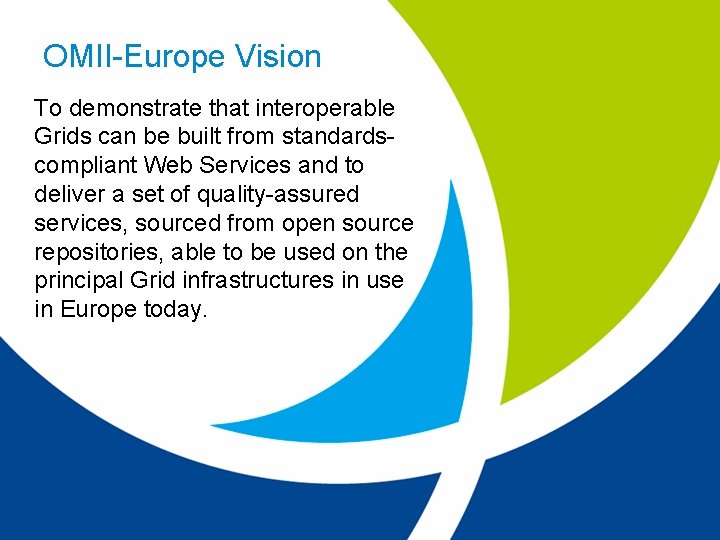 OMII-Europe Vision

To demonstrate that interoperable Grids can be built from standards-compliant Web Services and to deliver a set of quality-assured services, sourced from open source repositories, able to be used on the principal Grid infrastructures in use in Europe today.